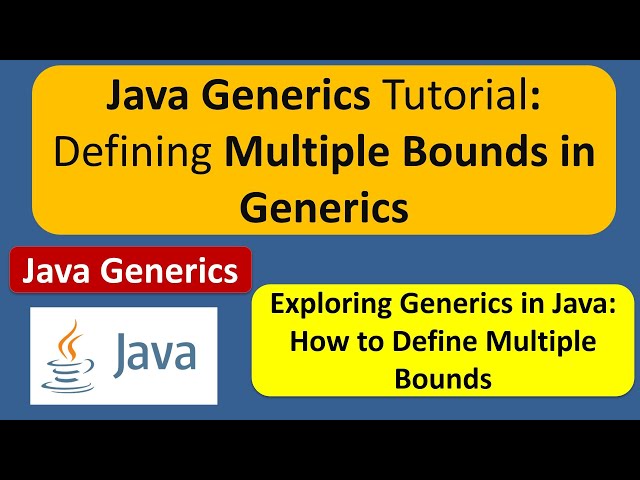 Java Generics Tutorial: Defining Multiple Bounds in Generics

Java Generics

Java

Exploring Generics in Java: How to Define Multiple Bounds